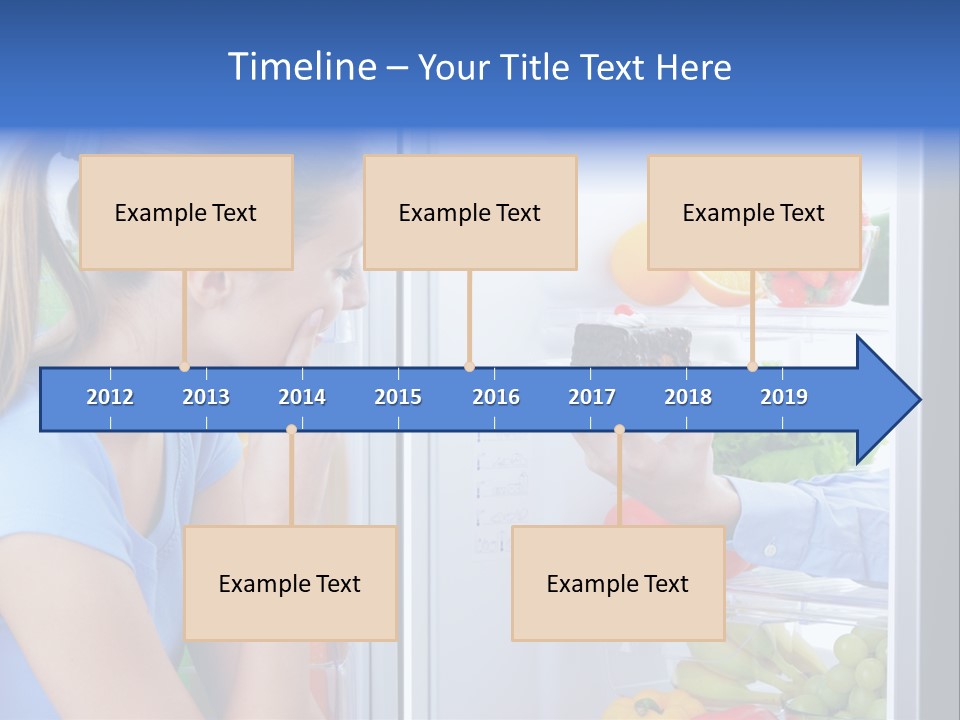 Timeline – Your Title Text Here

Example Text

Example Text

Example Text

2012 2013 2014 2015 2016 2017 2018 2019

Example Text

Example Text